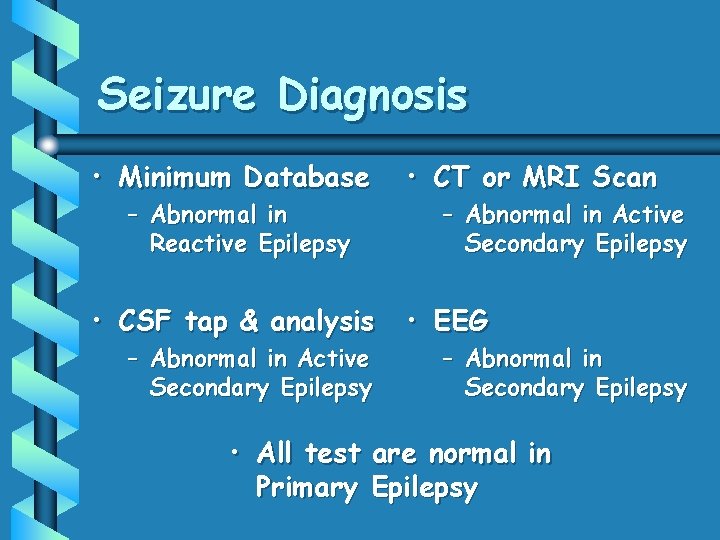 Seizure Diagnosis

• Minimum Database
– Abnormal in Reactive Epilepsy

• CSF tap & analysis
– Abnormal in Active Secondary Epilepsy

• CT or MRI Scan
– Abnormal in Active Secondary Epilepsy

• EEG
– Abnormal in Secondary Epilepsy

• All test are normal in Primary Epilepsy